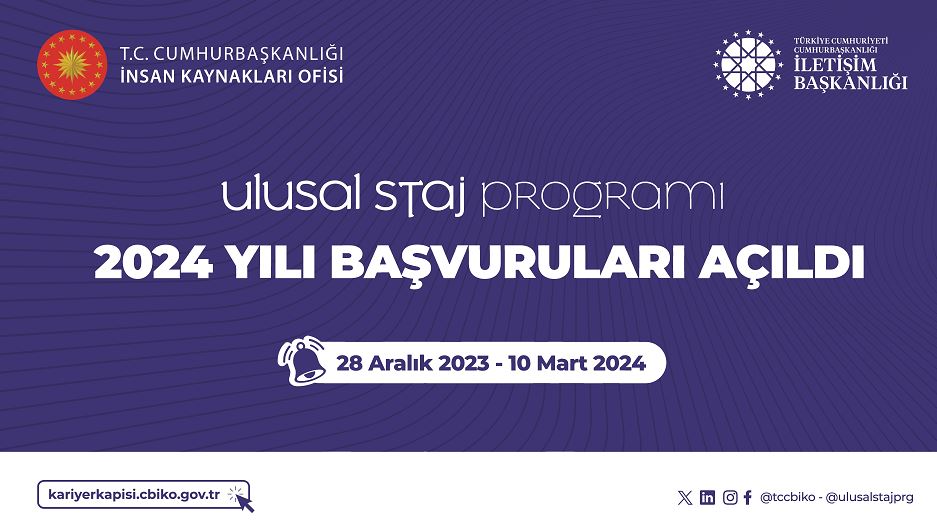 T.C. CUMHURBAŞKANLIĞI
İNSAN KAYNAKLARI OFİSİ

TÜRKİYE CUMHURİYETİ
CUMHURBAŞKANLIĞI
İLETİŞİM
BAŞKANLIĞI

ulusal staj programı
2024 YILI BAŞVURULARI AÇILDI

28 Aralık 2023 - 10 Mart 2024

kariyerkapisi.cbiko.gov.tr

@tccbiko - @ulusalstajprg